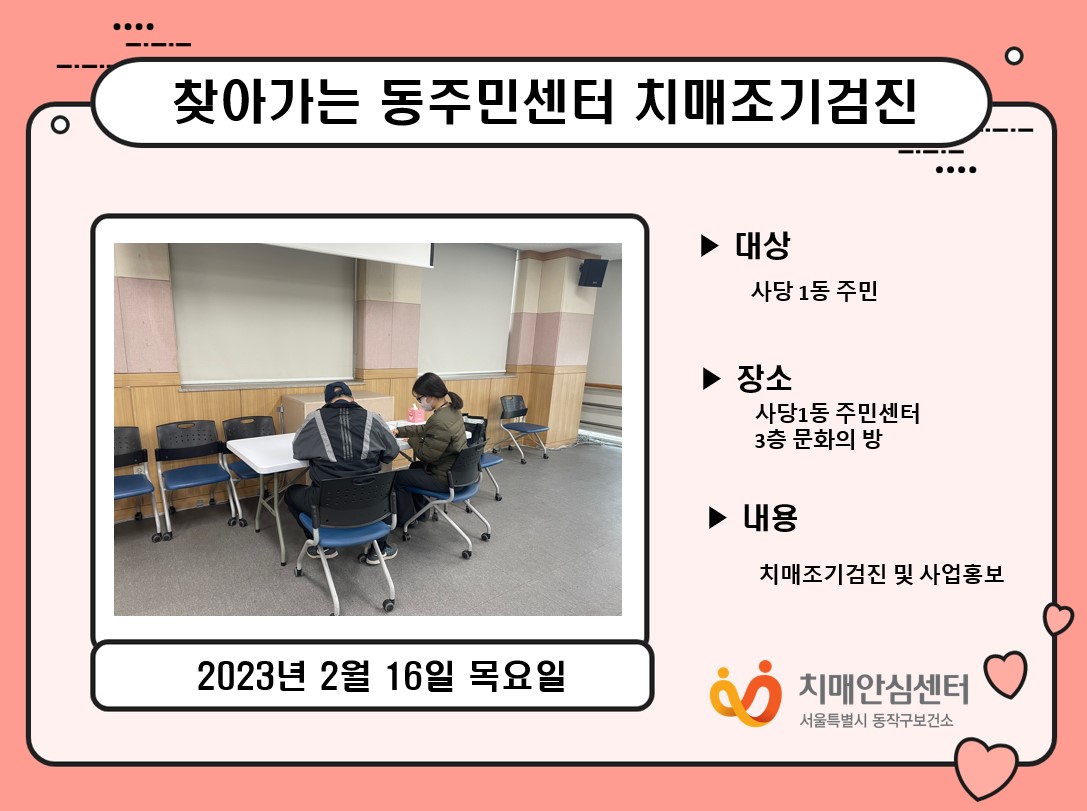 찾아가는 동주민센터 치매조기검진

▶ 대상

사당 1동 주민

▶ 장소

사당1동 주민센터
3층 문화의 방

▶ 내용

치매조기검진 및 사업홍보

2023년 2월 16일 목요일

치매안심센터
서울특별시 동작구보건소